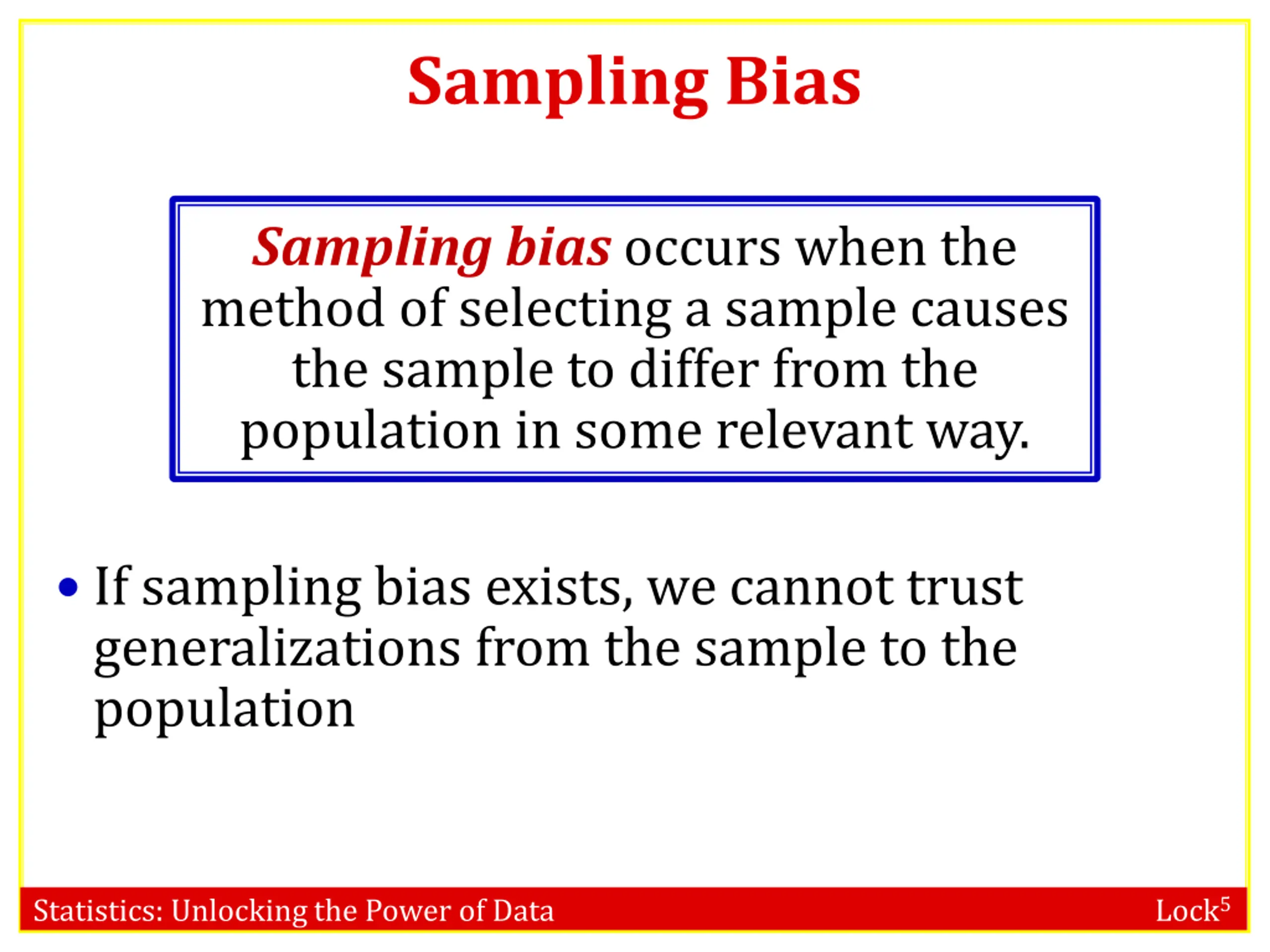 Sampling Bias

Sampling bias occurs when the method of selecting a sample causes the sample to differ from the population in some relevant way.

• If sampling bias exists, we cannot trust generalizations from the sample to the population

Statistics: Unlocking the Power of Data

Lock$^5$